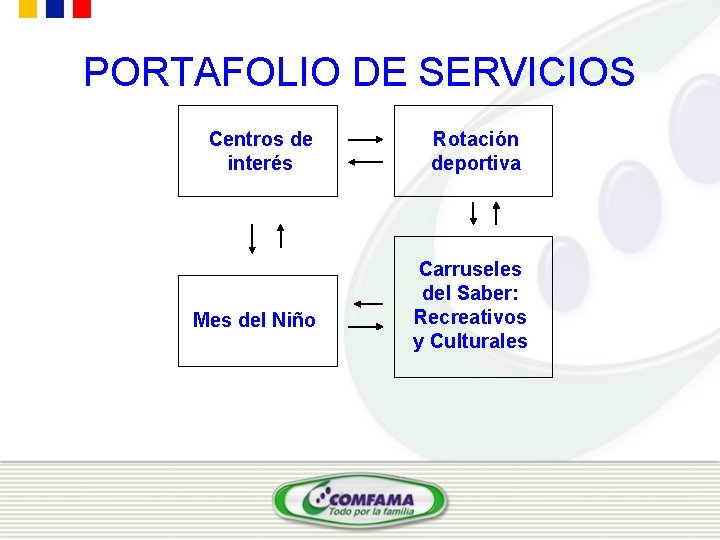 PORTAFOLIO DE SERVICIOS

Centros de interés

Rotación deportiva

Mes del Niño

Carruseles del Saber: Recreativos y Culturales

COMFAMA
Todo por la familia